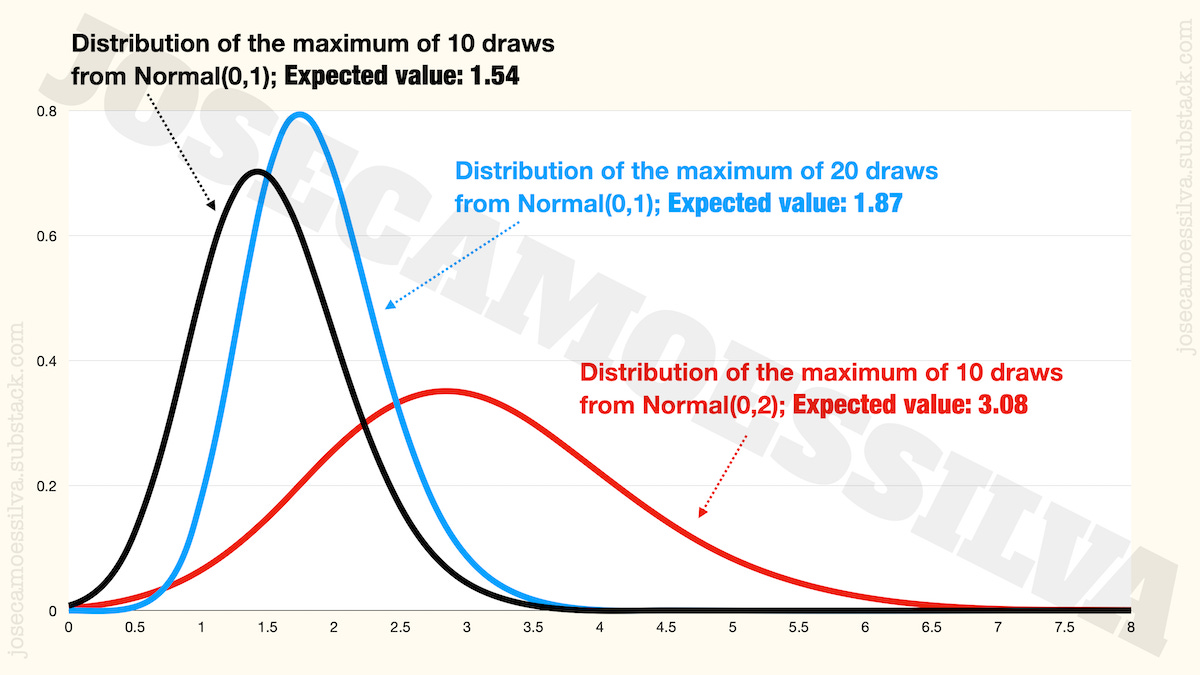 Distribution of the maximum of 10 draws from Normal(0,1); Expected value: 1.54

Distribution of the maximum of 20 draws from Normal(0,1); Expected value: 1.87

Distribution of the maximum of 10 draws from Normal(0,2); Expected value: 3.08

0.8
0.6
0.4
0.2
0

0 0.5 1 1.5 2 2.5 3 3.5 4 4.5 5 5.5 6 6.5 7 7.5 8

JOSECAMOESSILVA

josecamoessilva.substack.com

josecamoessilva.substack.com